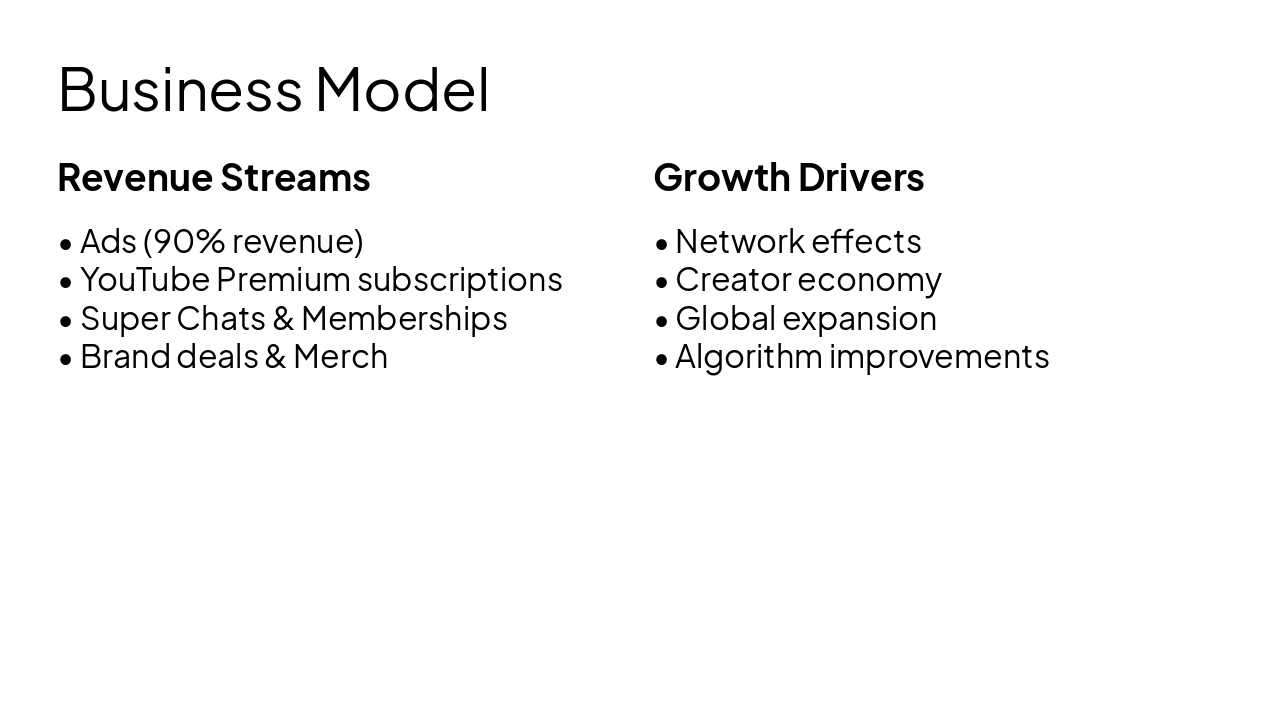 Business Model

Revenue Streams

• Ads (90% revenue)
• YouTube Premium subscriptions
• Super Chats & Memberships
• Brand deals & Merch

Growth Drivers

• Network effects
• Creator economy
• Global expansion
• Algorithm improvements